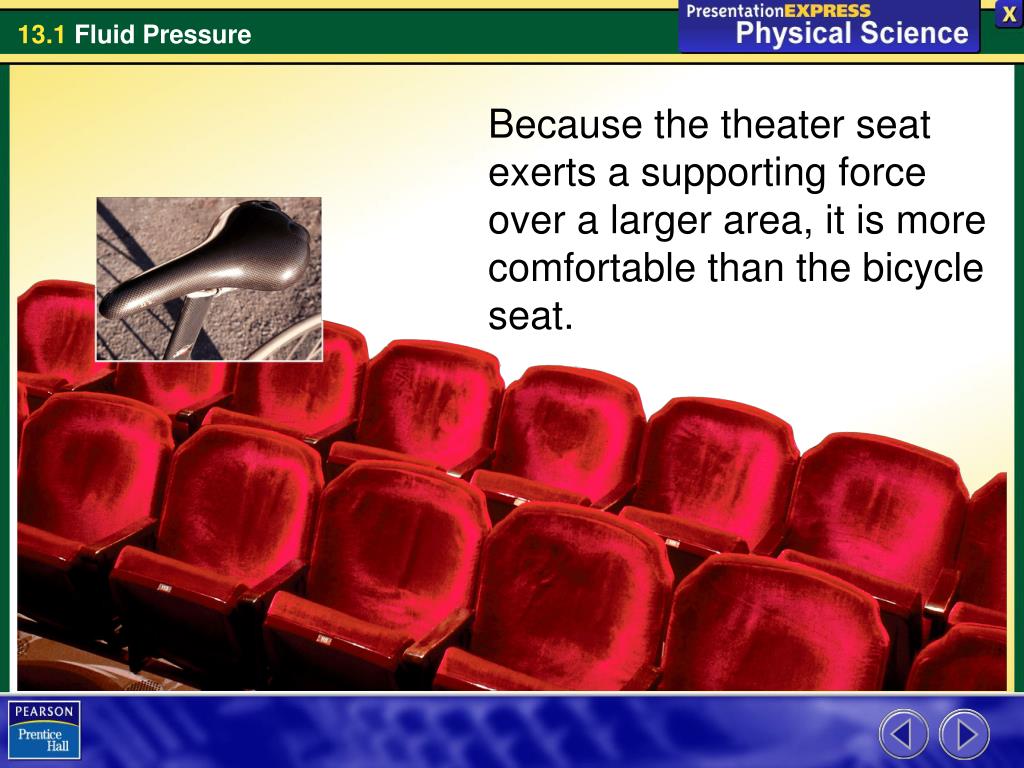 13.1 Fluid Pressure

PresentationEXPRESS
Physical Science

X

Because the theater seat exerts a supporting force over a larger area, it is more comfortable than the bicycle seat.

PEARSON
Prentice Hall